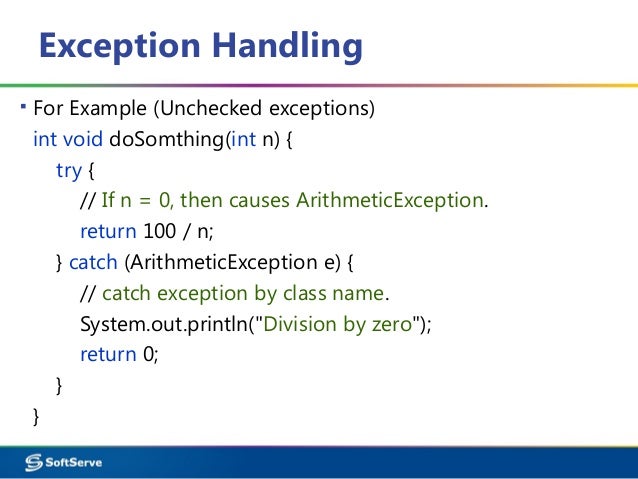 Exception Handling

▪ For Example (Unchecked exceptions)
int void doSomthing(int n) {
try {
// If n = 0, then causes ArithmeticException.
return 100 / n;
} catch (ArithmeticException e) {
// catch exception by class name.
System.out.println("Division by zero");
return 0;
}
}

SoftServe